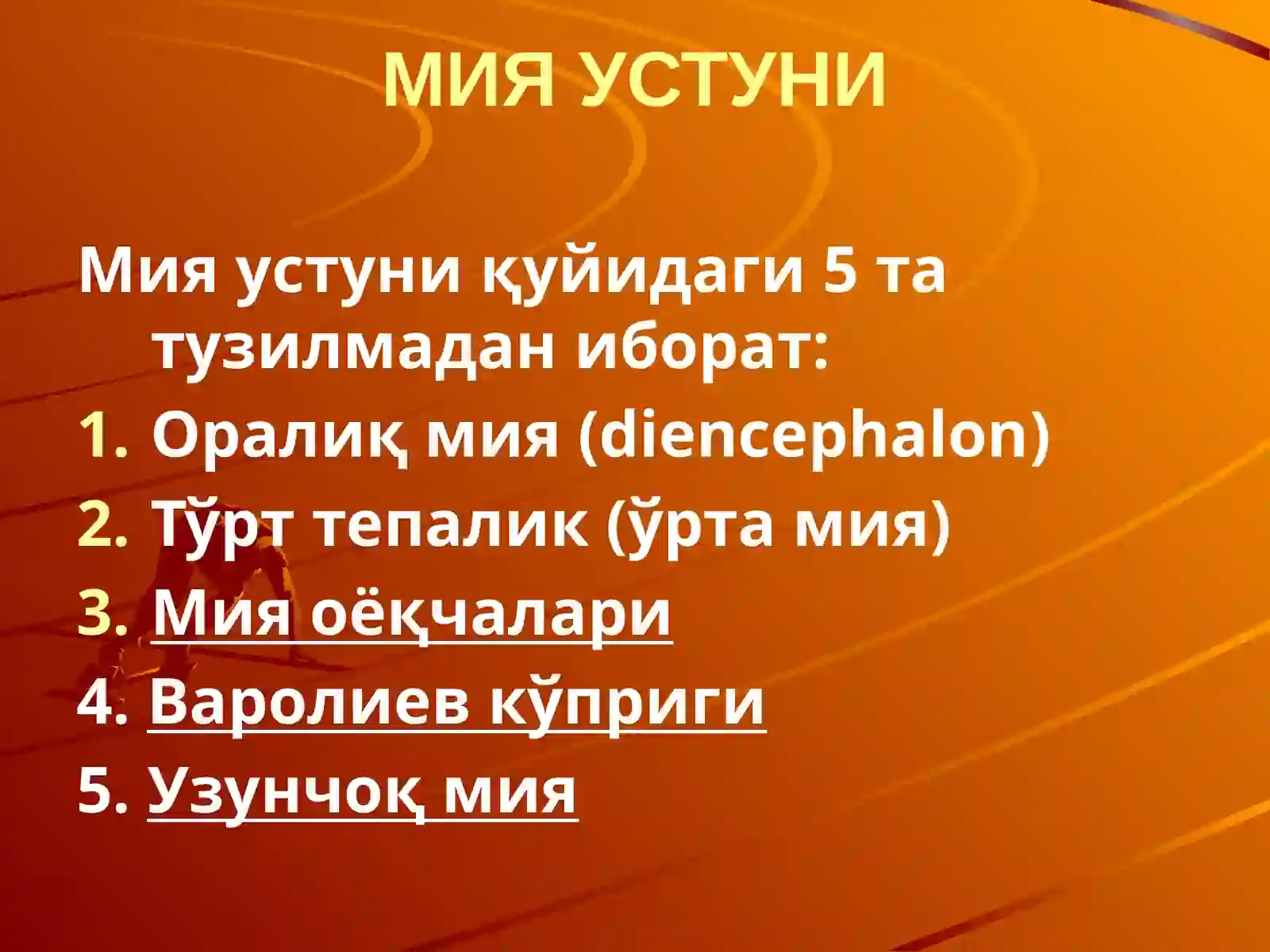 МИЯ УСТУНИ

Мия устуни қуйидаги 5 та тузилмадан иборат:

1. Оралиқ мия (diencephalon)
2. Тўрт тепалик (ўрта мия)
3. Мия оёқчалари
4. Варолиев кўприги
5. Узунчоқ мия